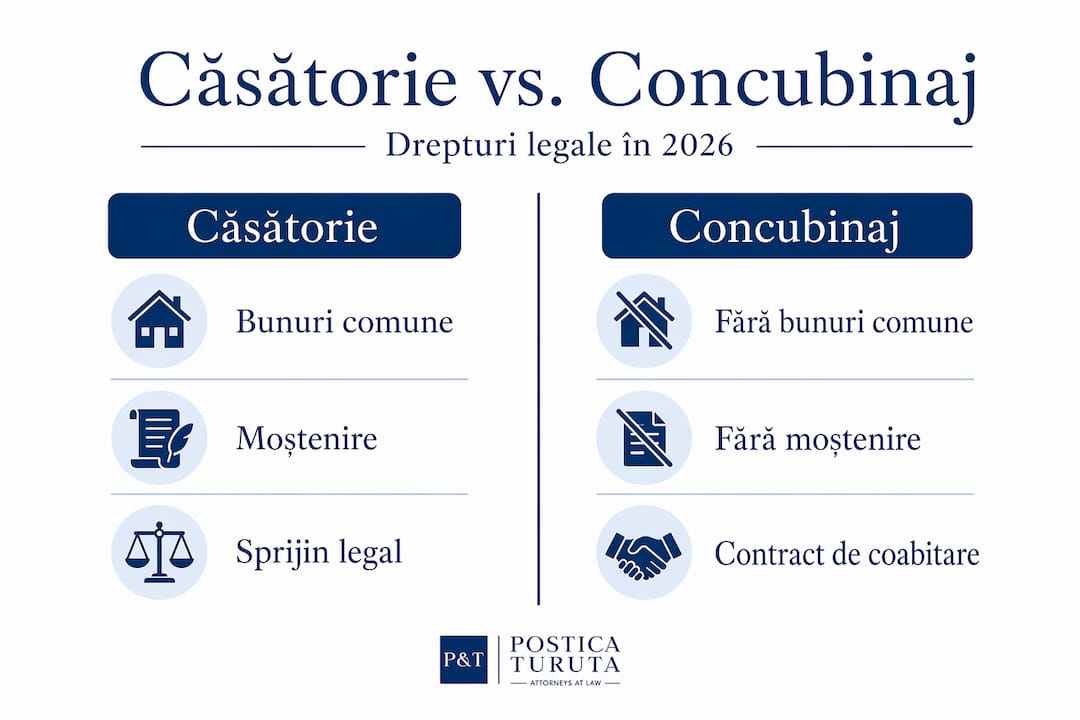 Căsătorie vs. Concubinaj

Drepturi legale în 2026

Căsătorie

Bunuri comune

Moștenire

Sprijin legal

Concubinaj

Fără bunuri comune

Fără moștenire

Contract de coabitare

P&T

POSTICA TURUTA

ATTORNEYS AT LAW